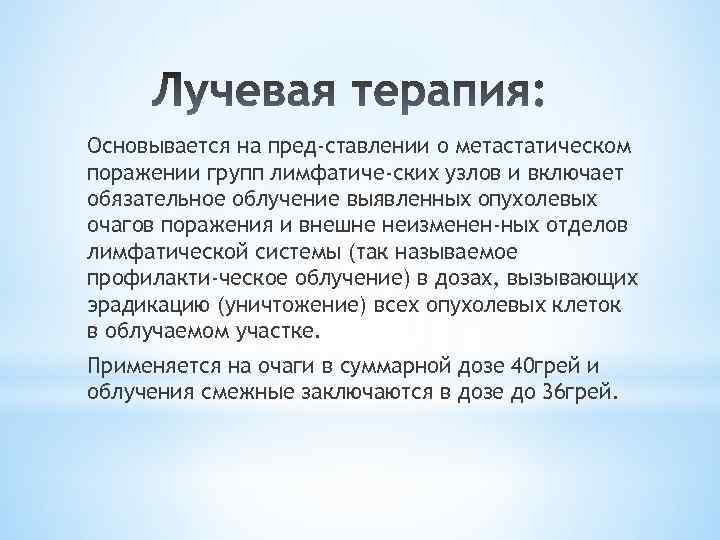 Лучевая терапия:

Основывается на пред-ставлении о метастатическом поражении групп лимфатиче-ских узлов и включает обязательное облучение выявленных опухолевых очагов поражения и внешне неизменен-ных отделов лимфатической системы (так называемое профилакти-ческое облучение) в дозах, вызывающих эрадикацию (уничтожение) всех опухолевых клеток в облучаемом участке.

Применяется на очаги в суммарной дозе 40грей и облучения смежные заключаются в дозе до 36грей.